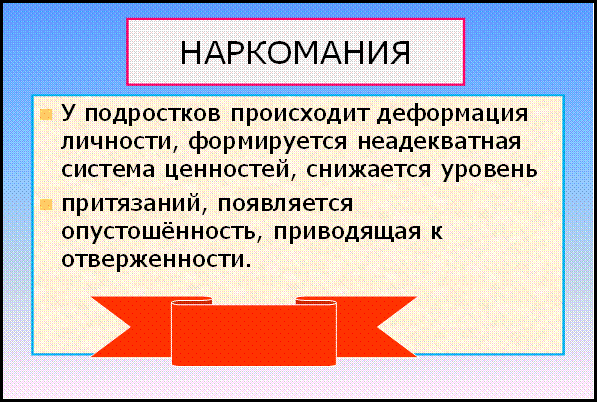 НАРКОМАНИЯ

У подростков происходит деформация личности, формируется неадекватная система ценностей, снижается уровень

притязаний, появляется опустошённость, приводящая к отверженности.